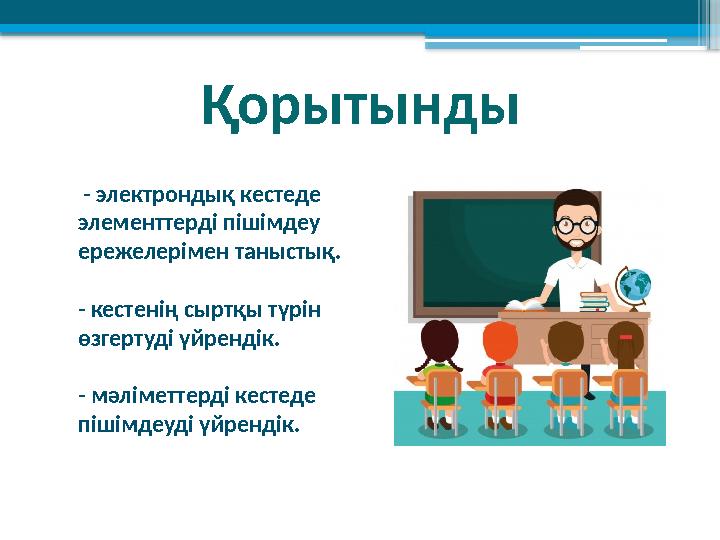 Қорытынды

- электрондық кестеде элементтерді пішімдеу ережелерімен таныстық.

- кестенің сыртқы түрін өзгертуді үйрендік.

- мәліметтерді кестеде пішімдеуді үйрендік.